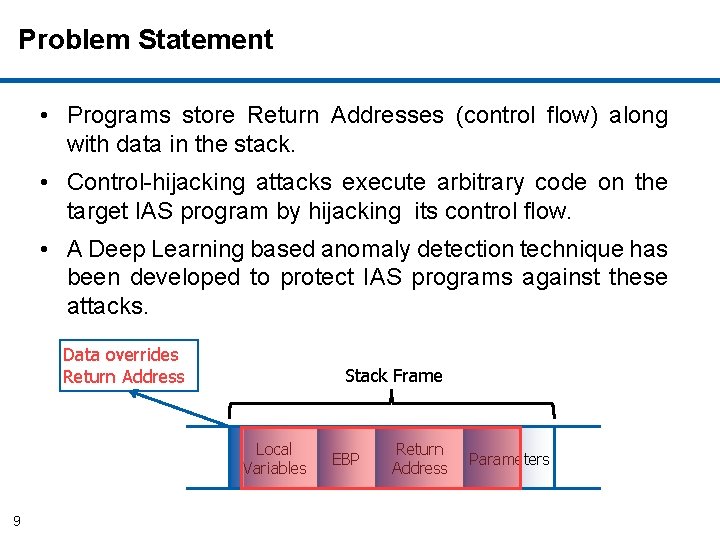 Problem Statement

• Programs store Return Addresses (control flow) along with data in the stack.

• Control-hijacking attacks execute arbitrary code on the target IAS program by hijacking its control flow.

• A Deep Learning based anomaly detection technique has been developed to protect IAS programs against these attacks.

Data overrides Return Address

Stack Frame

Local Variables

EBP

Return Address

Parameters

9